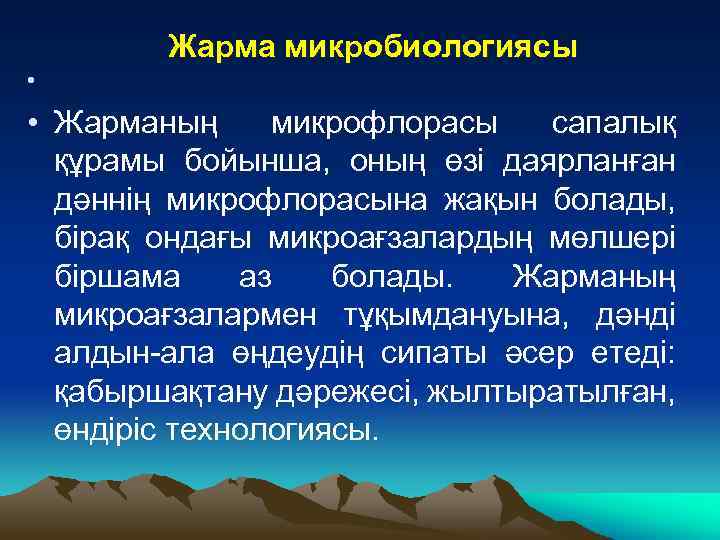 Жарма микробиологиясы

•

• Жарманың микрофлорасы сапалық құрамы бойынша, оның өзі даярланған дәннің микрофлорасына жақын болады, бірақ ондағы микроағзалардың мөлшері біршама аз болады. Жарманың микроағзалармен тұқымдануына, дәнді алдын-ала өңдеудің сипаты әсер етеді: қабыршақтану дәрежесі, жылтыратылған, өндіріс технологиясы.